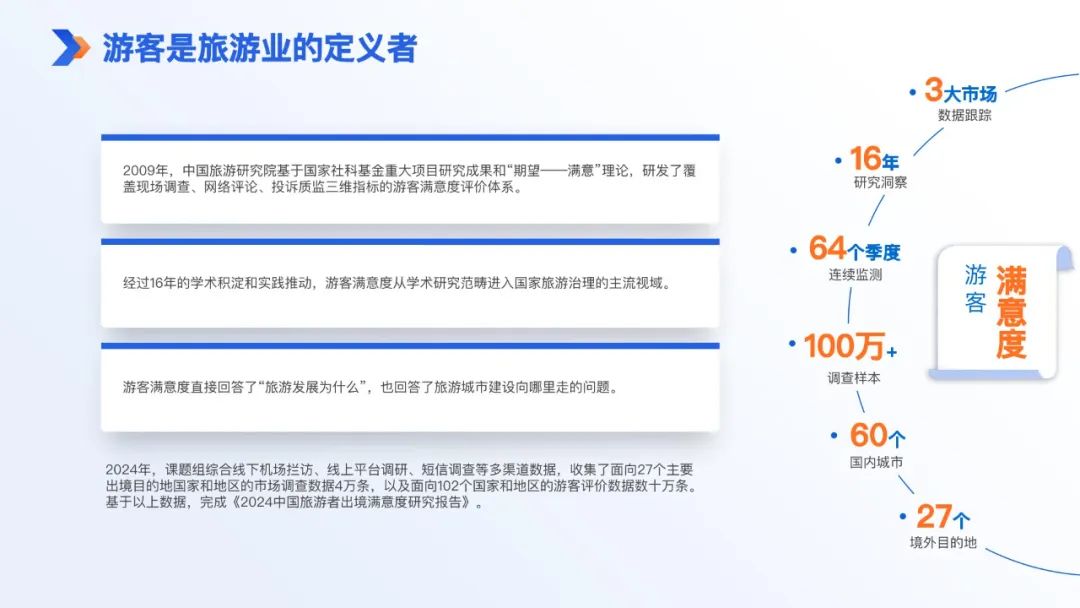 游客是旅游业的定义者

2009年，中国旅游研究院基于国家社科基金重大项目研究成果和“期望——满意”理论，研发了覆盖现场调查、网络评论、投诉质监三维指标的游客满意度评价体系。

经过16年的学术积淀和实践推动，游客满意度从学术研究范畴进入国家旅游治理的主流视域。

游客满意度直接回答了“旅游发展为什么”，也回答了旅游城市建设向哪里走的问题。

2024年，课题组综合线下机场拦访、线上平台调研、短信调查等多渠道数据，收集了面向27个主要出境目的地国家和地区的市场调查数据4万条，以及面向102个国家和地区的游客评价数据数十万条。基于以上数据，完成《2024中国旅游者出境满意度研究报告》。

3大市场
数据跟踪

16年
研究洞察

64个季度
连续监测

100万+
调查样本

60个
国内城市

27个
境外目的地

游客
满意度